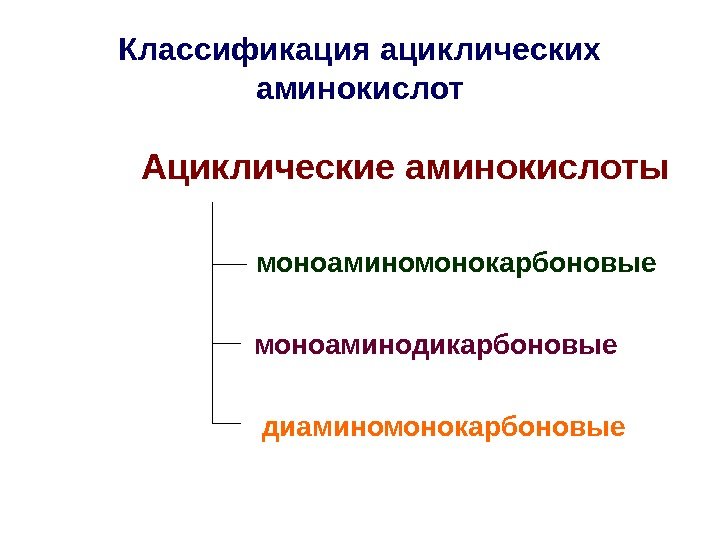 Классификация ациклических аминокислот

Ациклические аминокислоты

моноаминомонокарбоновые

моноаминодикарбоновые

диаминомонокарбоновые